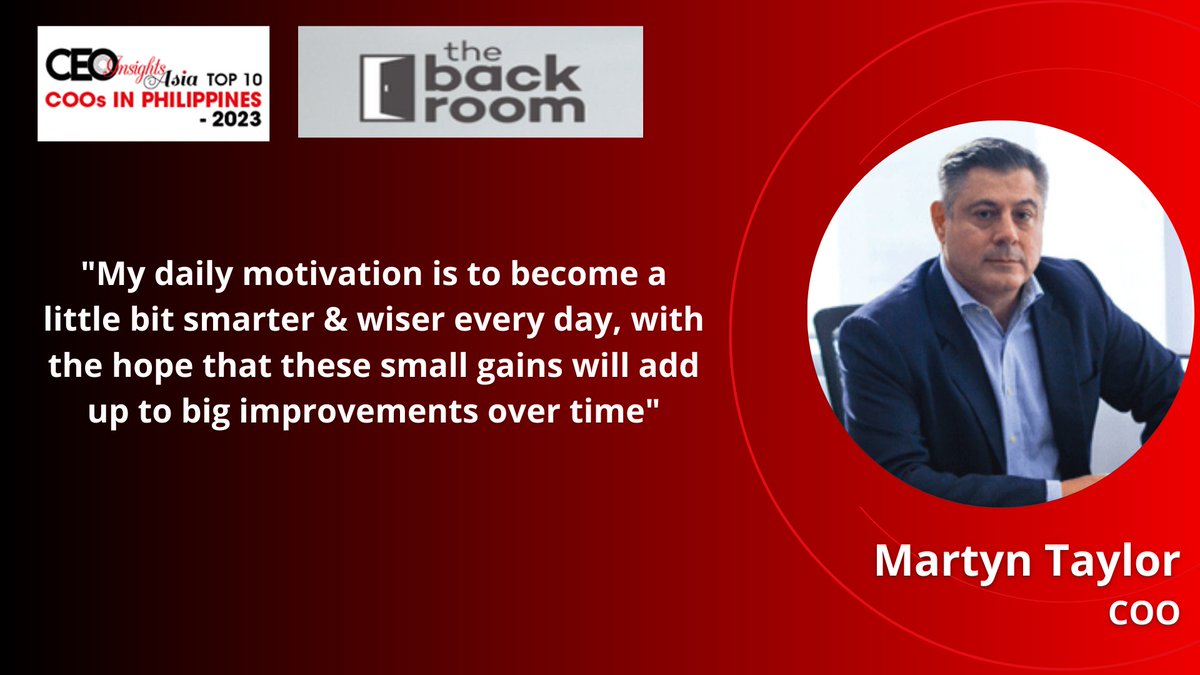 CEO Insights Asia TOP 10 COOs IN PHILIPPINES - 2023

the back room

"My daily motivation is to become a little bit smarter & wiser every day, with the hope that these small gains will add up to big improvements over time"

Martyn Taylor
COO